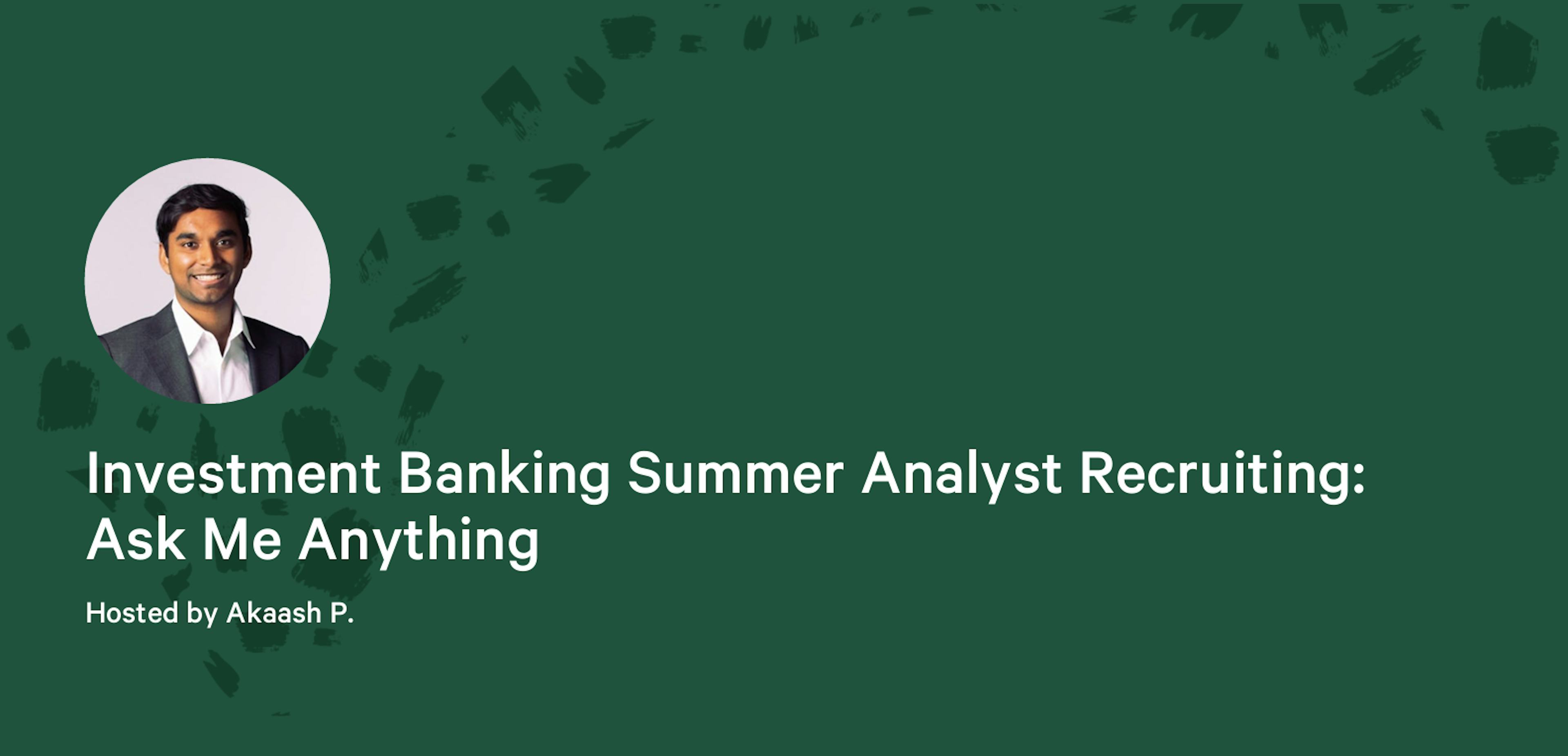 Investment Banking Summer Analyst Recruiting: Ask Me Anything

Hosted by Akaash P.